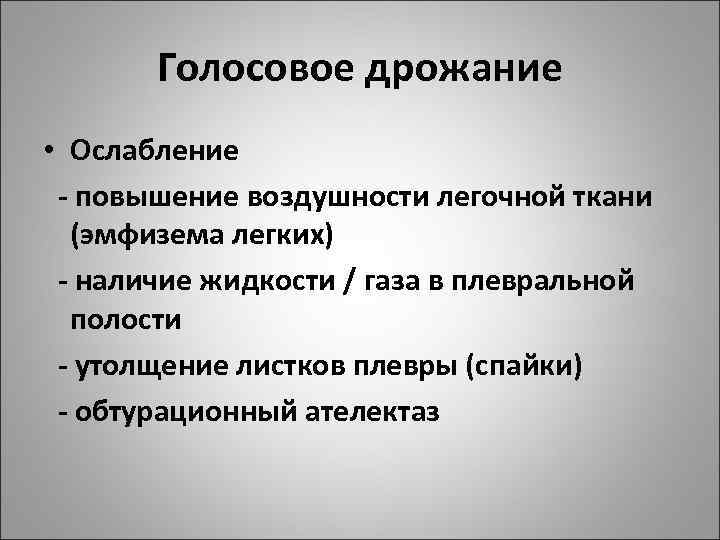 Голосовое дрожание

• Ослабление

- повышение воздушности легочной ткани (эмфизема легких)

- наличие жидкости / газа в плевральной полости

- утолщение листков плевры (спайки)

- обтурационный ателектаз